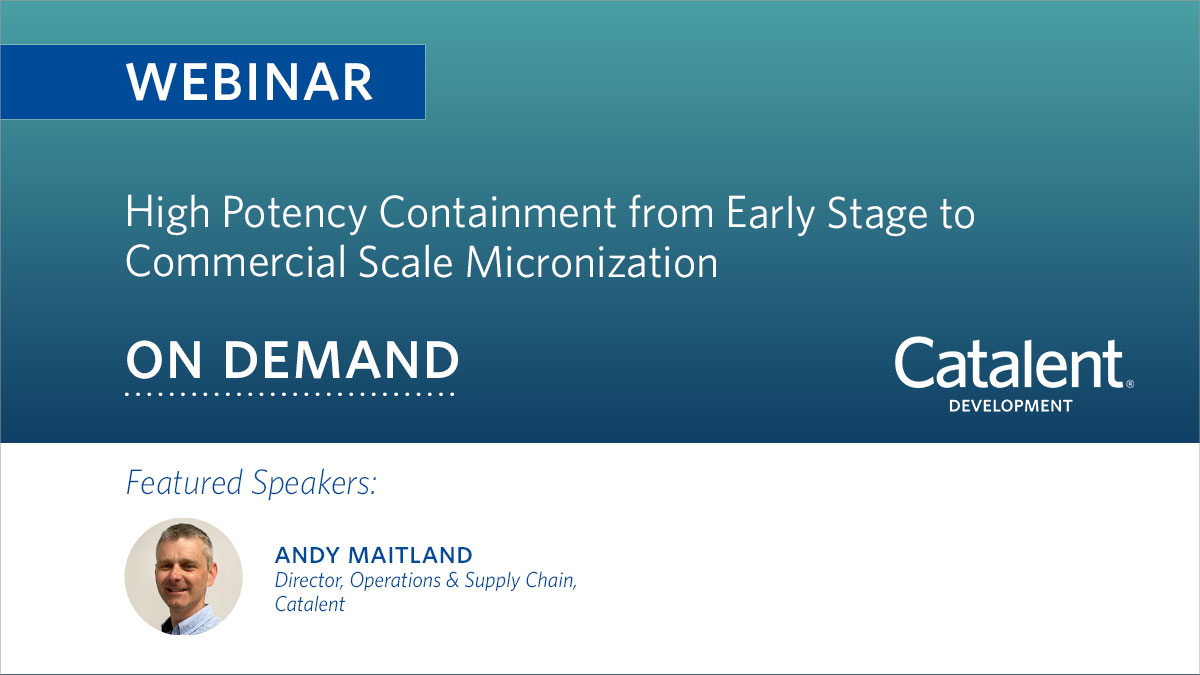 WEBINAR

High Potency Containment from Early Stage to Commercial Scale Micronization

ON DEMAND

Catalent®
DEVELOPMENT

Featured Speakers:

ANDY MAITLAND
Director, Operations & Supply Chain, Catalent